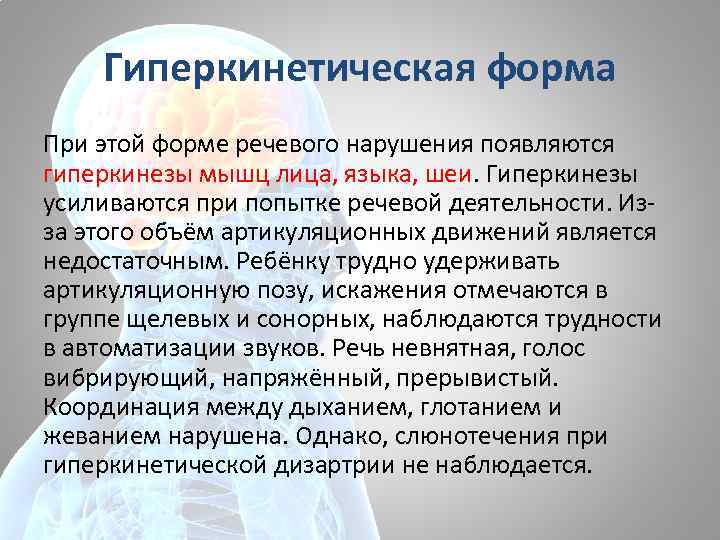 Гиперкинетическая форма

При этой форме речевого нарушения появляются гиперкинезы мышц лица, языка, шеи. Гиперкинезы усиливаются при попытке речевой деятельности. Из-за этого объём артикуляционных движений является недостаточным. Ребёнку трудно удерживать артикуляционную позу, искажения отмечаются в группе щелевых и сонорных, наблюдаются трудности в автоматизации звуков. Речь невнятная, голос вибрирующий, напряжённый, прерывистый. Координация между дыханием, глотанием и жеванием нарушена. Однако, слюнотечения при гиперкинетической дизартрии не наблюдается.